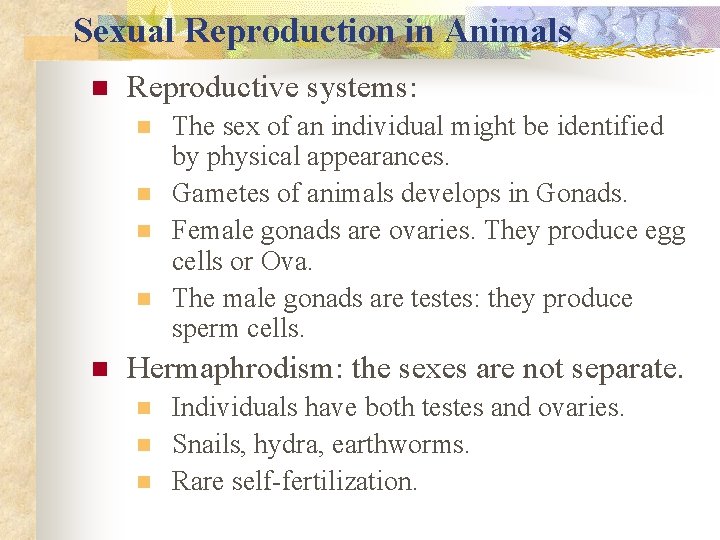 Sexual Reproduction in Animals

Reproductive systems:

The sex of an individual might be identified by physical appearances.

Gametes of animals develops in Gonads.

Female gonads are ovaries. They produce egg cells or Ova.

The male gonads are testes: they produce sperm cells.

Hermaphrodism: the sexes are not separate.

Individuals have both testes and ovaries.

Snails, hydra, earthworms.

Rare self-fertilization.